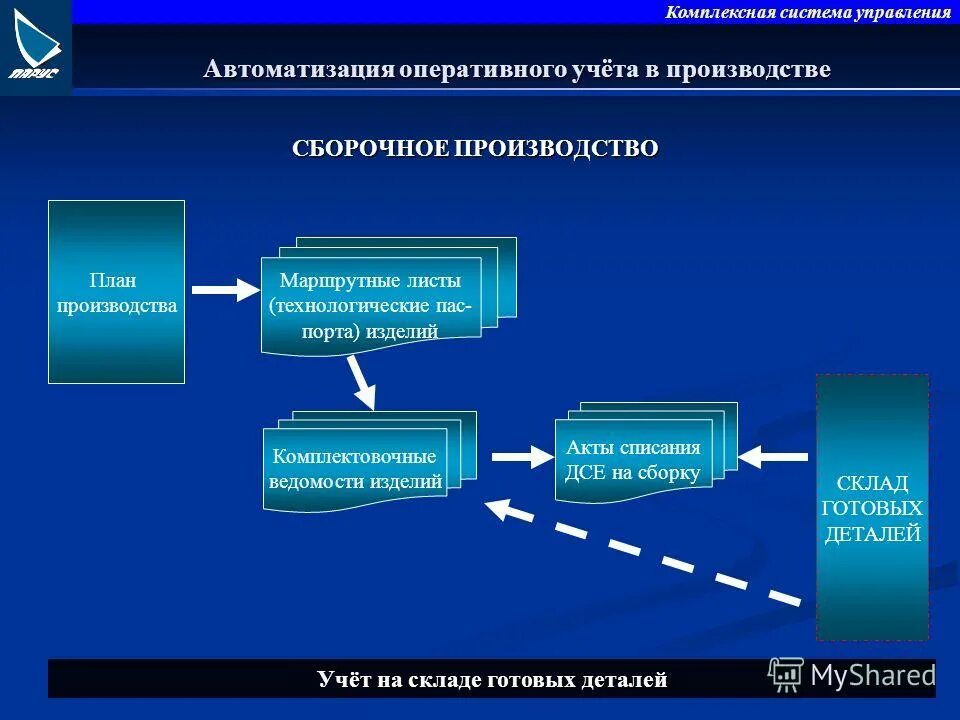 ПАРУС

Комплексная система управления

Автоматизация оперативного учёта в производстве

СБОРОЧНОЕ ПРОИЗВОДСТВО

План производства

Маршрутные листы (технологические паспорта) изделий

Комплектовочные ведомости изделий

Акты списания ДСЕ на сборку

СКЛАД ГОТОВЫХ ДЕТАЛЕЙ

Учёт на складе готовых деталей

MyShared